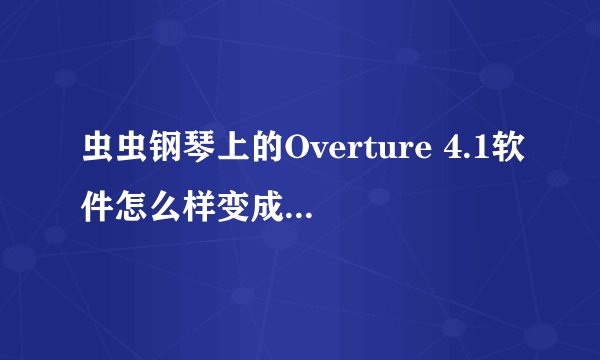 虫虫钢琴上的Overture 4.1软件怎么样变成...